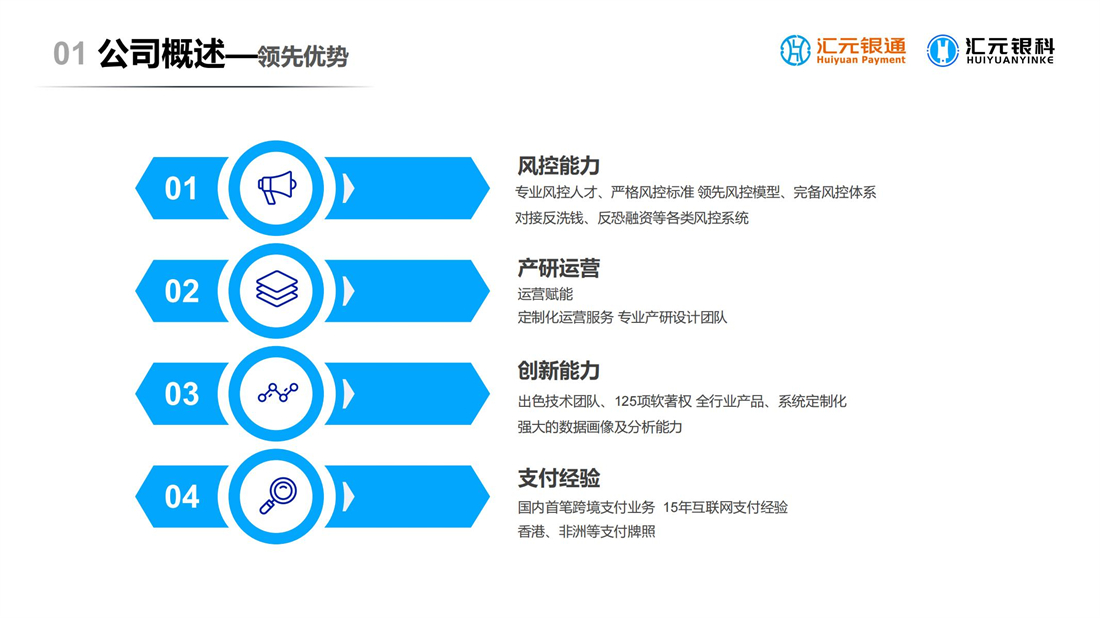 01 公司概述—领先优势

汇元银通 Huiyuan Payment

汇元银科 HUIYUANYINKE

01

风控能力

专业风控人才、严格风控标准 领先风控模型、完备风控体系

对接反洗钱、反恐融资等各类风控系统

02

产研运营

运营赋能

定制化运营服务 专业产研设计团队

03

创新能力

出色技术团队、125项软著权 全行业产品、系统定制化

强大的数据画像及分析能力

04

支付经验

国内首笔跨境支付业务 15年互联网支付经验

香港、非洲等支付牌照